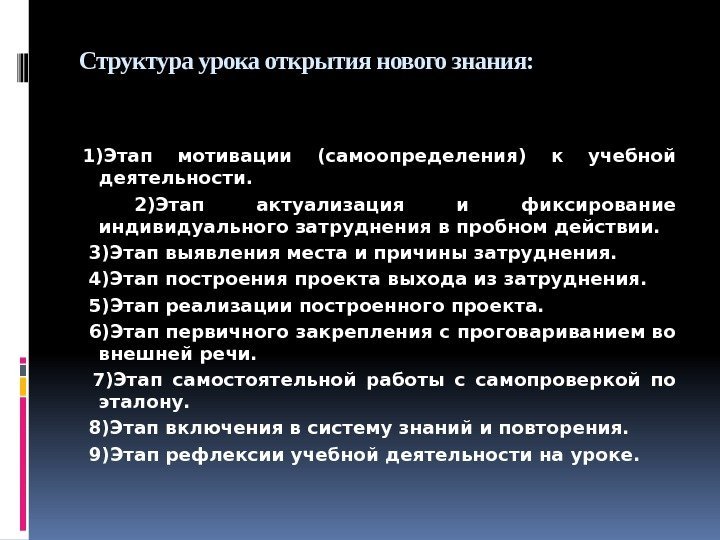 Структура урока открытия нового знания:

1)Этап мотивации (самоопределения) к учебной деятельности.

2)Этап актуализация и фиксирование индивидуального затруднения в пробном действии.

3)Этап выявления места и причины затруднения.

4)Этап построения проекта выхода из затруднения.

5)Этап реализации построенного проекта.

6)Этап первичного закрепления с проговариванием во внешней речи.

7)Этап самостоятельной работы с самопроверкой по эталону.

8)Этап включения в систему знаний и повторения.

9)Этап рефлексии учебной деятельности на уроке.